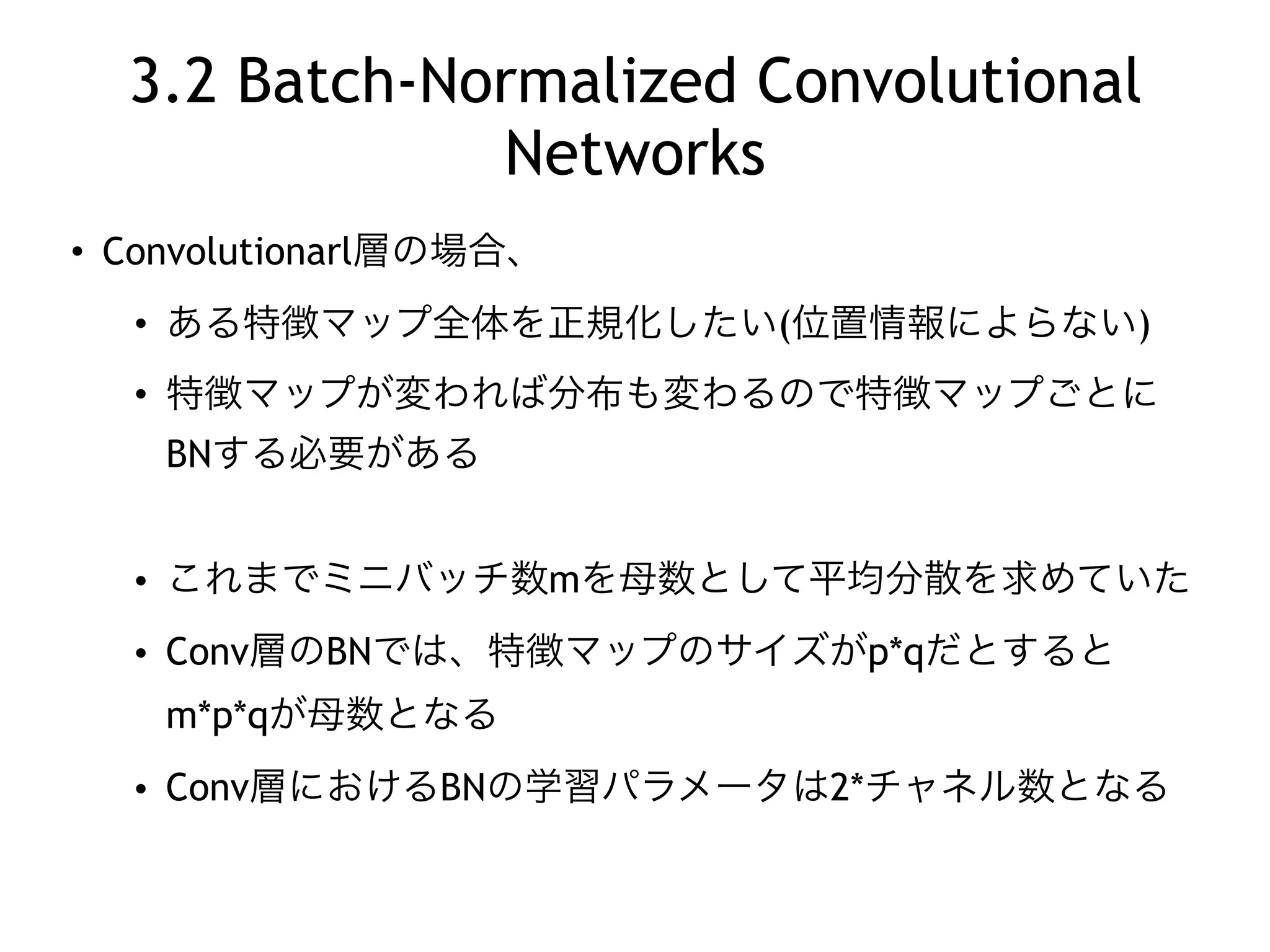 3.2 Batch-Normalized Convolutional Networks

• Convolutionarl層の場合、

• ある特徴マップ全体を正規化したい(位置情報によらない)

• 特徴マップが変われば分布も変わるので特徴マップごとにBNする必要がある

• これまでミニバッチ数mを母数として平均分散を求めていた

• Conv層のBNでは、特徴マップのサイズがp*qだとするとm*p*qが母数となる

• Conv層におけるBNの学習パラメータは2*チャネル数となる